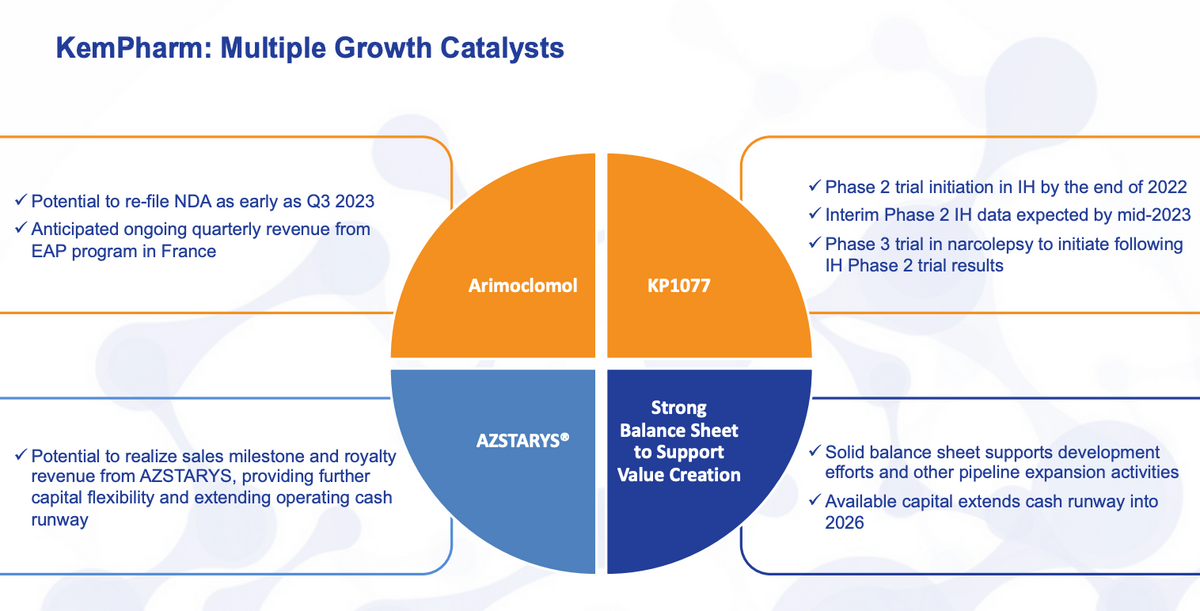 KemPharm: Multiple Growth Catalysts

✓ Potential to re-file NDA as early as Q3 2023
✓ Anticipated ongoing quarterly revenue from EAP program in France

Arimoclomol

KP1077

✓ Phase 2 trial initiation in IH by the end of 2022
✓ Interim Phase 2 IH data expected by mid-2023
✓ Phase 3 trial in narcolepsy to initiate following IH Phase 2 trial results

✓ Potential to realize sales milestone and royalty revenue from AZSTARYS, providing further capital flexibility and extending operating cash runway

AZSTARYS®

Strong Balance Sheet to Support Value Creation

✓ Solid balance sheet supports development efforts and other pipeline expansion activities
✓ Available capital extends cash runway into 2026